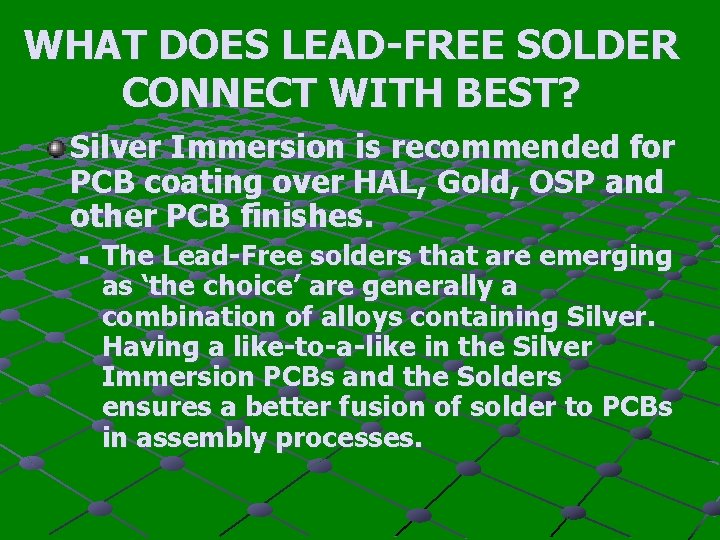 WHAT DOES LEAD-FREE SOLDER CONNECT WITH BEST?

Silver Immersion is recommended for PCB coating over HAL, Gold, OSP and other PCB finishes.

The Lead-Free solders that are emerging as ‘the choice’ are generally a combination of alloys containing Silver. Having a like-to-a-like in the Silver Immersion PCBs and the Solders ensures a better fusion of solder to PCBs in assembly processes.